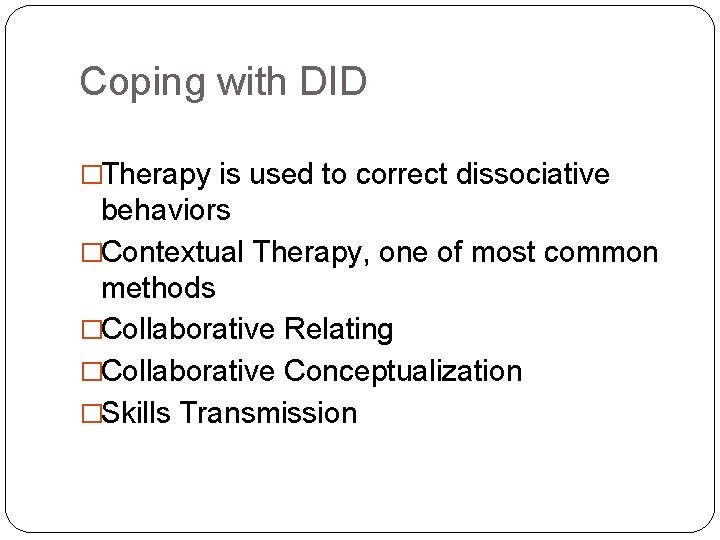 Coping with DID

□Therapy is used to correct dissociative behaviors
□Contextual Therapy, one of most common methods
□Collaborative Relating
□Collaborative Conceptualization
□Skills Transmission